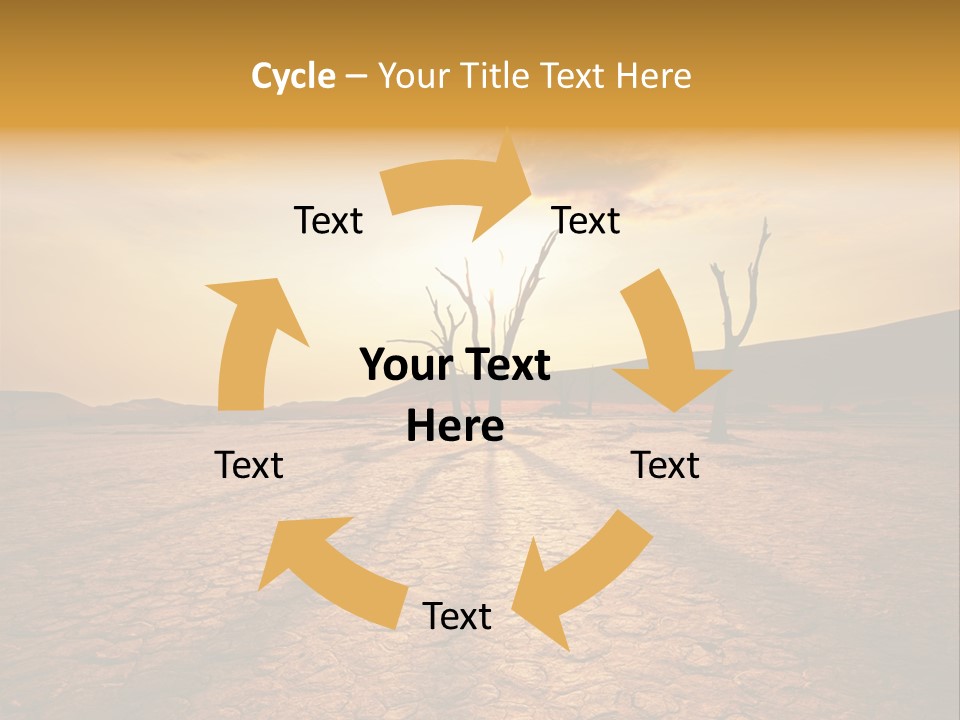 Cycle – Your Title Text Here

Text

Text

Your Text Here

Text

Text

Text